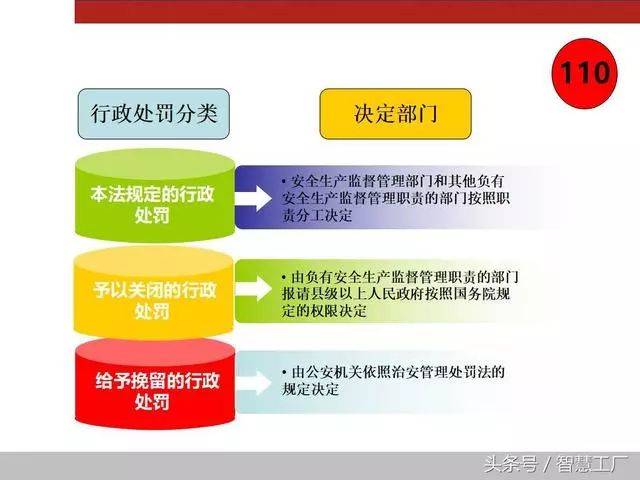 110

行政处罚分类

决定部门

本法规定的行政处罚

• 安全生产监督管理部门和其他负有安全生产监督管理职责的部门按照职责分工决定

予以关闭的行政处罚

• 由负有安全生产监督管理职责的部门报请县级以上人民政府按照国务院规定的权限决定

给予挽留的行政处罚

• 由公安机关依照治安管理处罚法的规定决定

头条号 / 智慧工厂